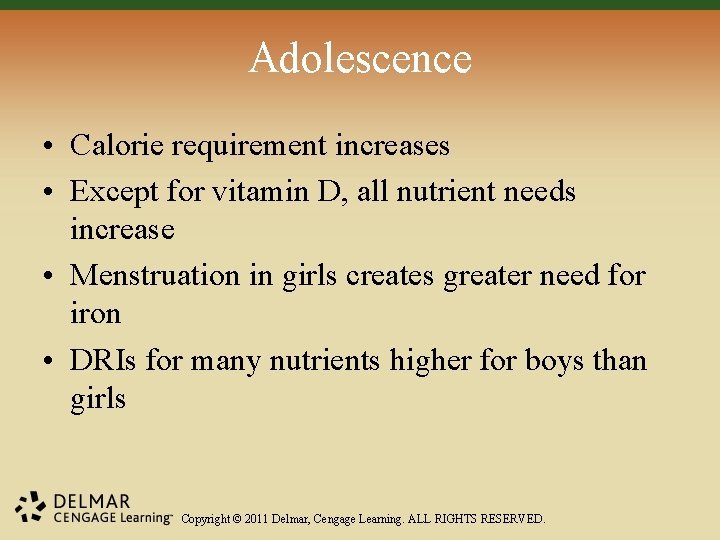 Adolescence

• Calorie requirement increases
• Except for vitamin D, all nutrient needs increase
• Menstruation in girls creates greater need for iron
• DRIs for many nutrients higher for boys than girls

DELMAR
CENGAGE Learning™ Copyright © 2011 Delmar, Cengage Learning. ALL RIGHTS RESERVED.